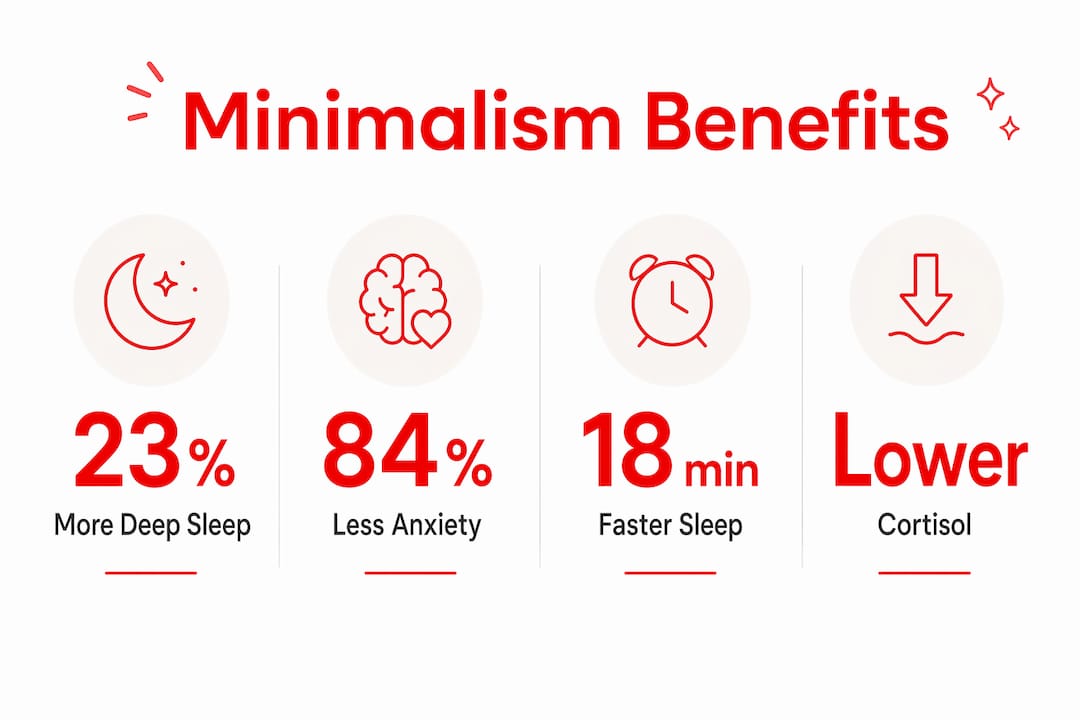 Minimalism Benefits

23%
More Deep Sleep

84%
Less Anxiety

18 min
Faster Sleep

Lower
Cortisol